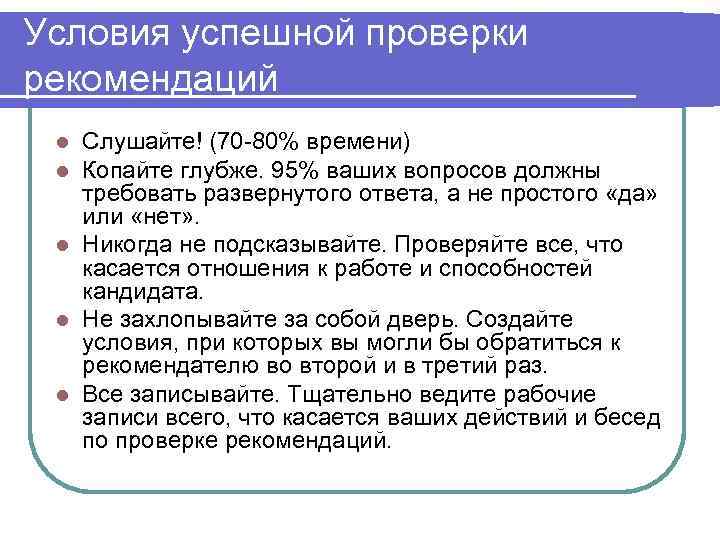 Условия успешной проверки рекомендаций

- Слушайте! (70-80% времени)
- Копайте глубже. 95% ваших вопросов должны требовать развернутого ответа, а не простого «да» или «нет».
- Никогда не подсказывайте. Проверяйте все, что касается отношения к работе и способностей кандидата.
- Не захлопывайте за собой дверь. Создайте условия, при которых вы могли бы обратиться к рекомендателю во второй и в третий раз.
- Все записывайте. Тщательно ведите рабочие записи всего, что касается ваших действий и бесед по проверке рекомендаций.